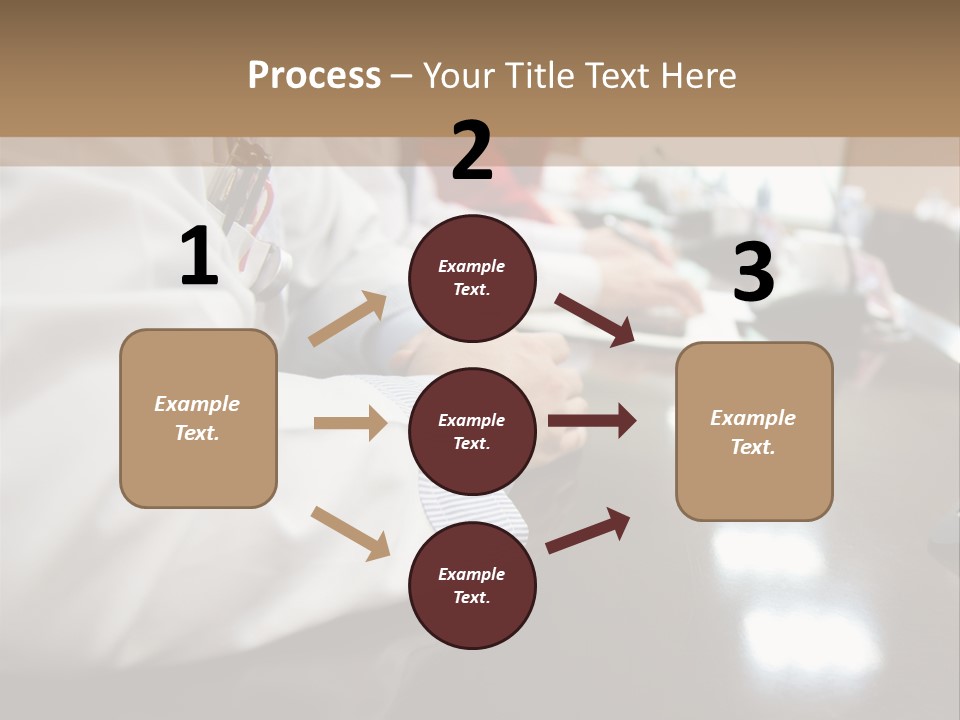 Process – Your Title Text Here

1

Example Text.

2

Example Text.

Example Text.

Example Text.

3

Example Text.